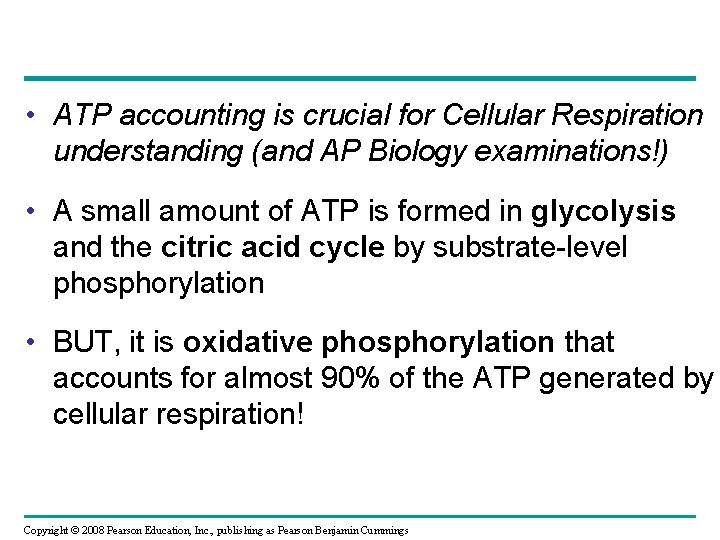 • ATP accounting is crucial for Cellular Respiration understanding (and AP Biology examinations!)

• A small amount of ATP is formed in glycolysis and the citric acid cycle by substrate-level phosphorylation

• BUT, it is oxidative phosphorylation that accounts for almost 90% of the ATP generated by cellular respiration!

Copyright © 2008 Pearson Education, Inc., publishing as Pearson Benjamin Cummings